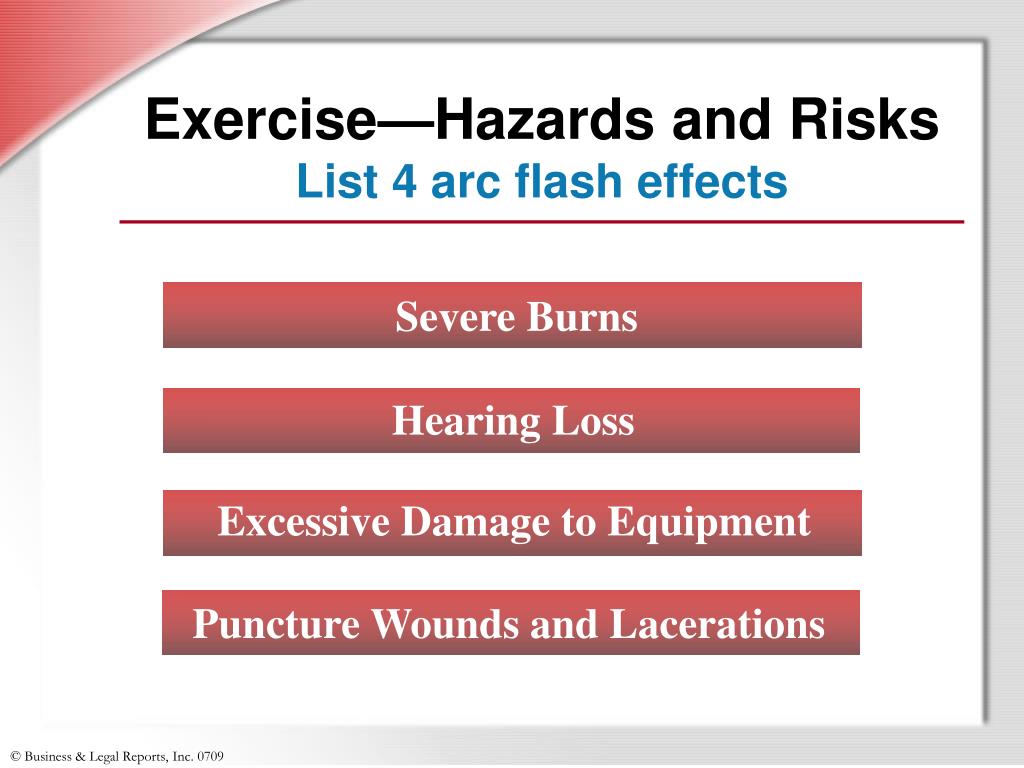 Exercise—Hazards and Risks
List 4 arc flash effects

Severe Burns

Hearing Loss

Excessive Damage to Equipment

Puncture Wounds and Lacerations

© Business & Legal Reports, Inc. 0709